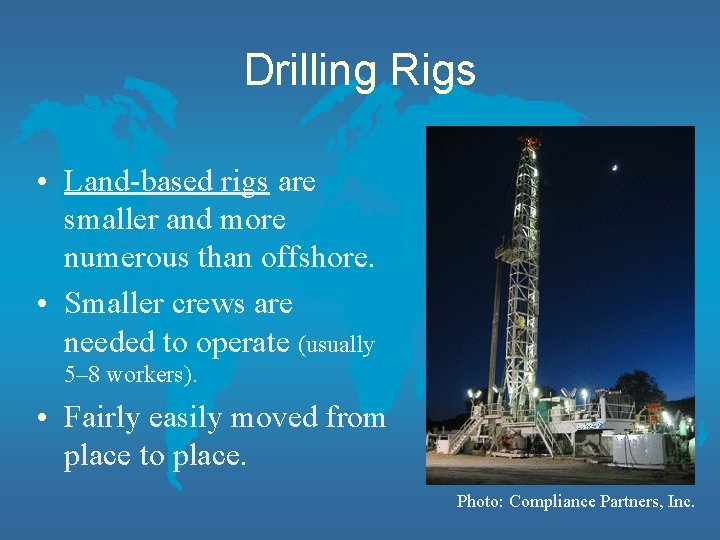 Drilling Rigs

• Land-based rigs are smaller and more numerous than offshore.

• Smaller crews are needed to operate (usually 5–8 workers).

• Fairly easily moved from place to place.

Photo: Compliance Partners, Inc.